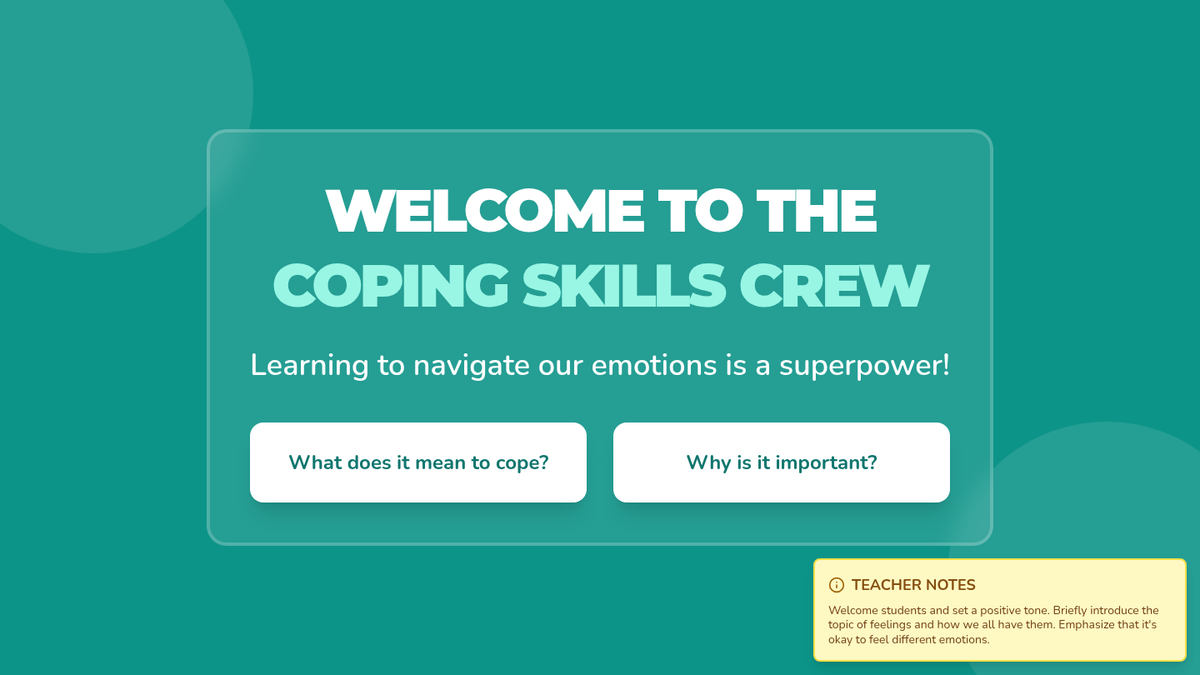 WELCOME TO THE
COPING SKILLS CREW

Learning to navigate our emotions is a superpower!

What does it mean to cope?

Why is it important?

TEACHER NOTES

Welcome students and set a positive tone. Briefly introduce the topic of feelings and how we all have them. Emphasize that it's okay to feel different emotions.